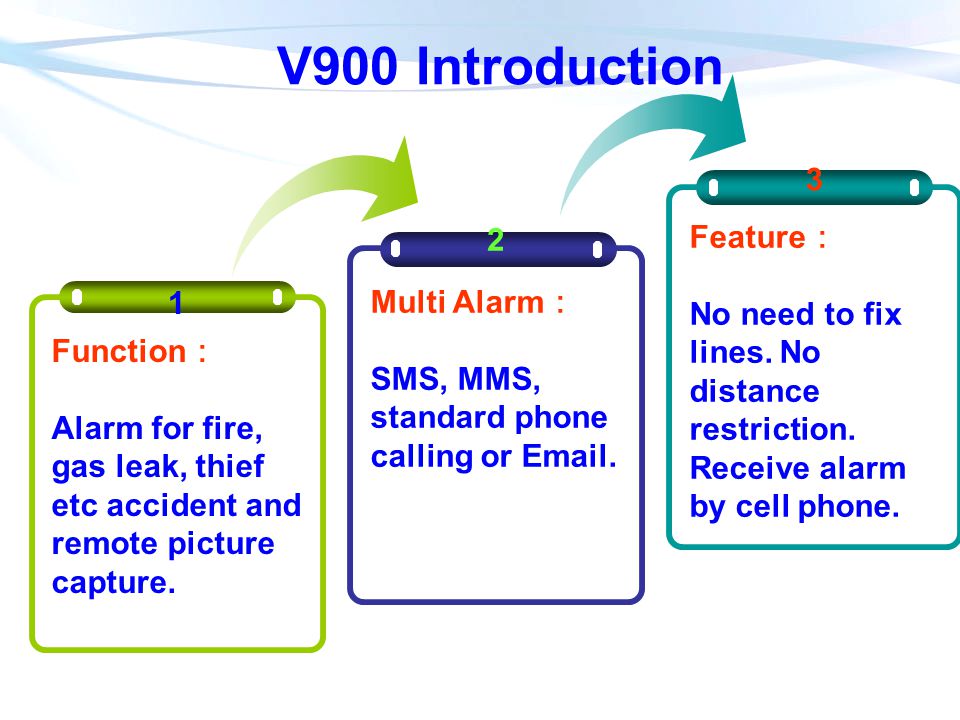 V900 Introduction

1

Function：

Alarm for fire, gas leak, thief etc accident and remote picture capture.

2

Multi Alarm：

SMS, MMS, standard phone calling or Email.

3

Feature：

No need to fix lines. No distance restriction. Receive alarm by cell phone.